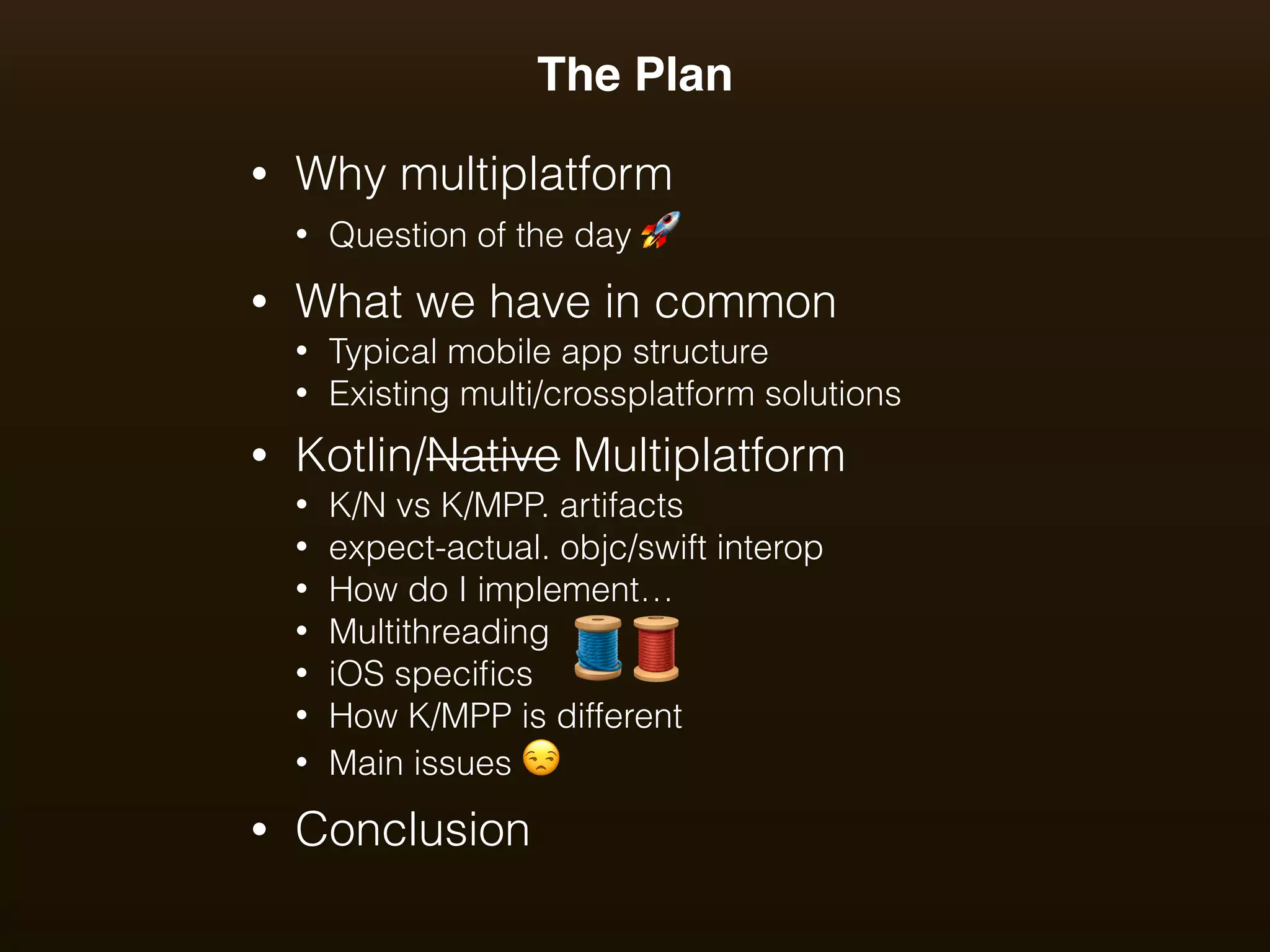 The Plan

• Why multiplatform
  • Question of the day 🚀
• What we have in common
  • Typical mobile app structure
  • Existing multi/crossplatform solutions
• Kotlin/~~Native~~ Multiplatform
  • K/N vs K/MPP. artifacts
  • expect-actual. objc/swift interop
  • How do I implement…
  • Multithreading 🧵🧵
  • iOS specifics
  • How K/MPP is different
  • Main issues 😒
• Conclusion